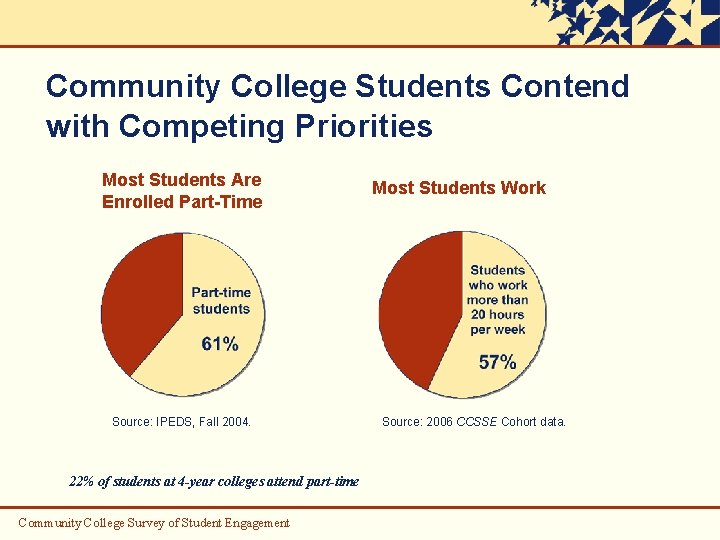 Community College Students Contend with Competing Priorities

Most Students Are Enrolled Part-Time

Part-time students

61%

Source: IPEDS, Fall 2004.

Most Students Work

Students who work more than 20 hours per week

57%

Source: 2006 CCSSE Cohort data.

22% of students at 4-year colleges attend part-time

Community College Survey of Student Engagement